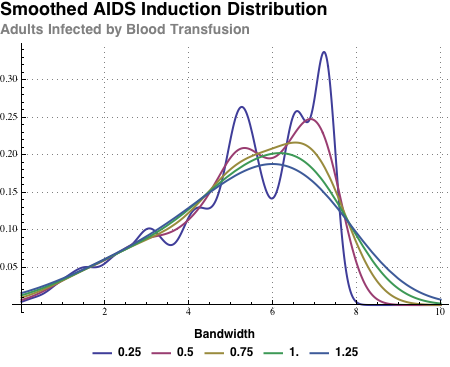 Smoothed AIDS Induction Distribution
Adults Infected by Blood Transfusion

0.30
0.25
0.20
0.15
0.10
0.05

2
4
6
8
10

Bandwidth
0.25 0.5 0.75 1. 1.25